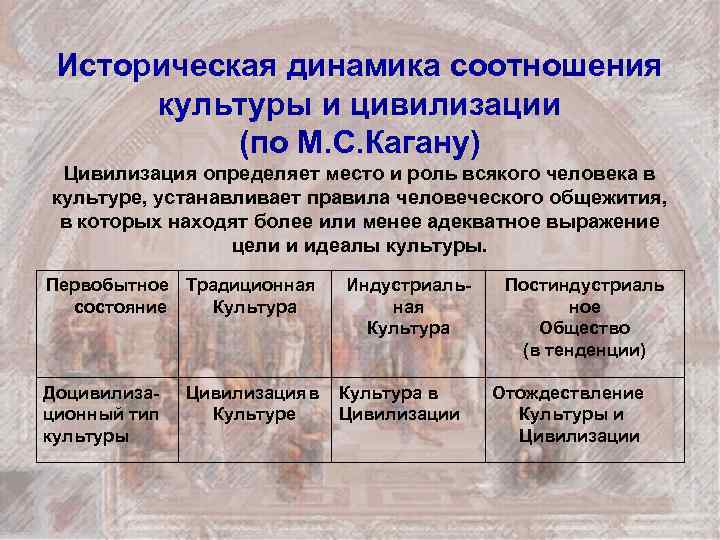 Историческая динамика соотношения культуры и цивилизации
(по М.С.Кагану)

Цивилизация определяет место и роль всякого человека в культуре, устанавливает правила человеческого общежития, в которых находят более или менее адекватное выражение цели и идеалы культуры.

| Первобытное состояние | Традиционная Культура | Индустриальная Культура | Постиндустриальное Общество (в тенденции) |
|---|---|---|---|
| Доцивилизационный тип культуры | Цивилизация в Культуре | Культура в Цивилизации | Отождествление Культуры и Цивилизации |